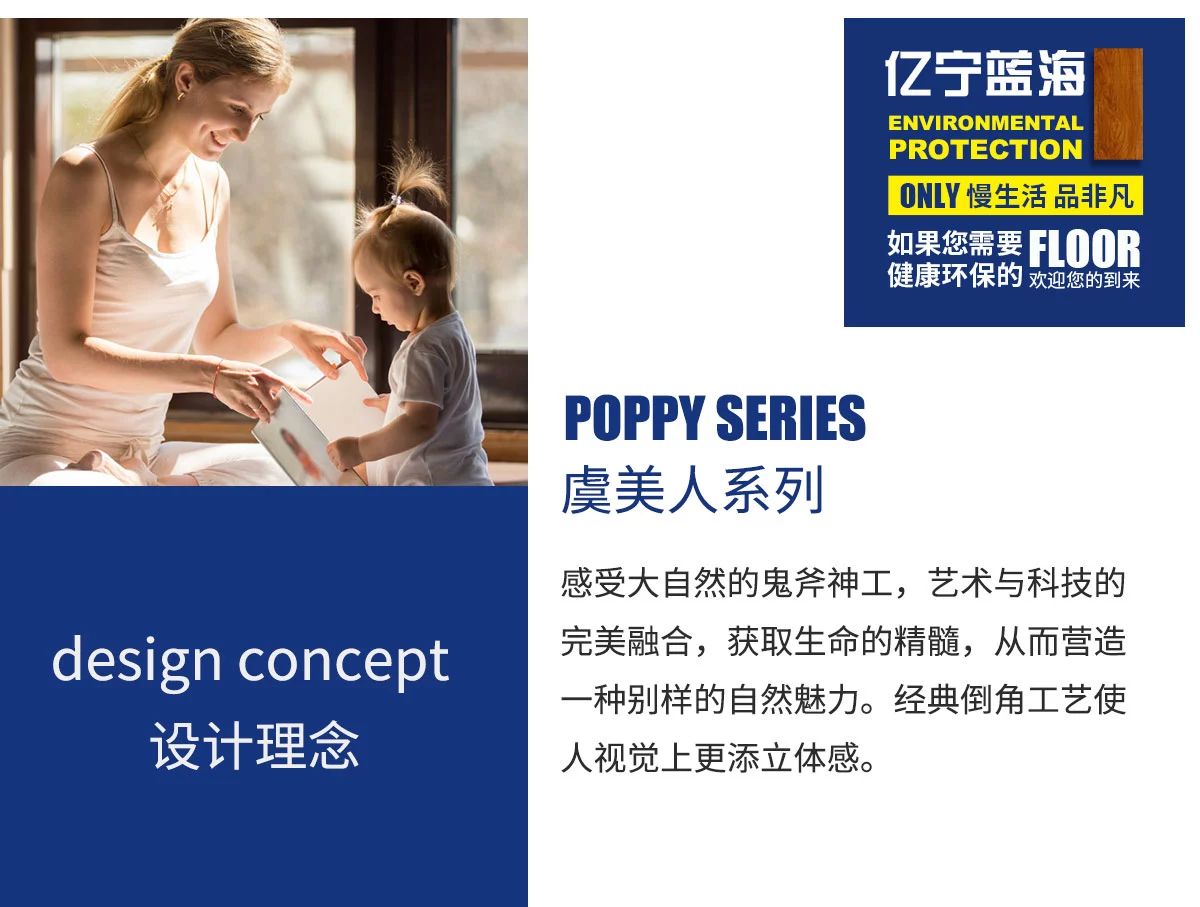 亿宁蓝海
ENVIRONMENTAL PROTECTION
ONLY 慢生活 品非凡
如果您需要 健康环保的 FLOOR 欢迎您的到来

POPPY SERIES
虞美人系列

感受大自然的鬼斧神工，艺术与科技的完美融合，获取生命的精髓，从而营造一种别样的自然魅力。经典倒角工艺使人视觉上更添立体感。

design concept
设计理念